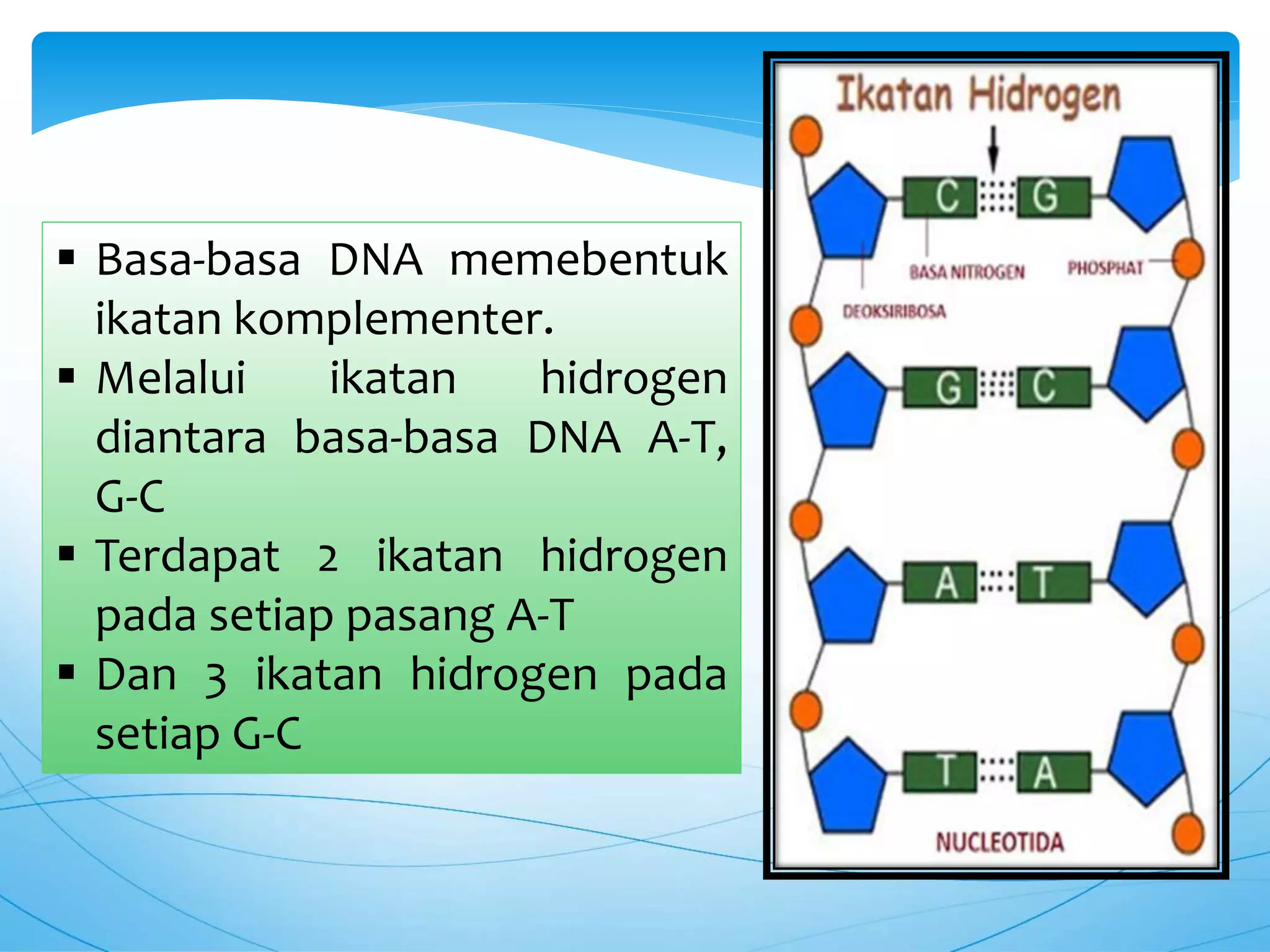 ▪ Basa-basa DNA memebentuk ikatan komplementer.
▪ Melalui ikatan hidrogen diantara basa-basa DNA A-T, G-C
▪ Terdapat 2 ikatan hidrogen pada setiap pasang A-T
▪ Dan 3 ikatan hidrogen pada setiap G-C

Ikatan Hidrogen

C G

BASA NITROGEN

PHOSPHAT

DEOKSIRIBOSA

G C

A T

T A

NUCLEOTIDA